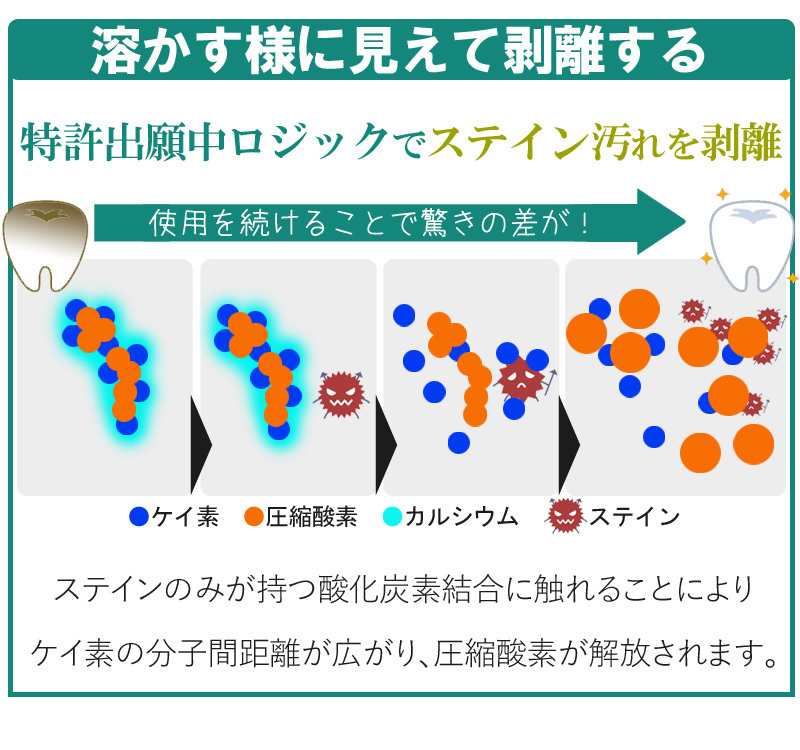 溶かす様に見えて剥離する

特許出願中ロジックでステイン汚れを剥離

使用を続けることで驚きの差が！

ケイ素　圧縮酸素　カルシウム　ステイン

ステインのみが持つ酸化炭素結合に触れることにより

ケイ素の分子間距離が広がり、圧縮酸素が解放されます。